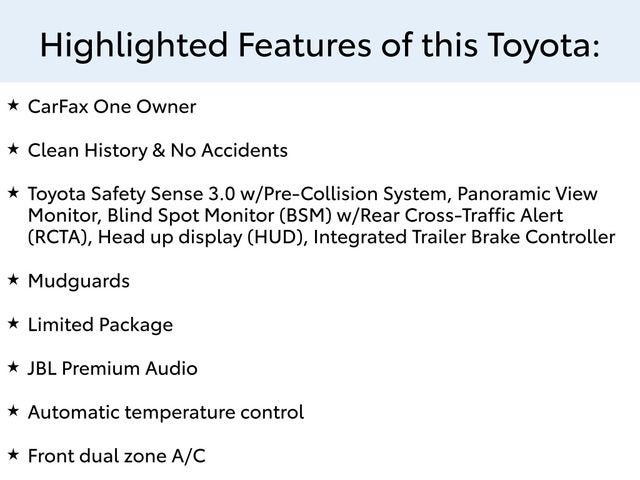 Highlighted Features of this Toyota:

★ CarFax One Owner

★ Clean History & No Accidents

★ Toyota Safety Sense 3.0 w/Pre-Collision System, Panoramic View Monitor, Blind Spot Monitor (BSM) w/Rear Cross-Traffic Alert (RCTA), Head up display (HUD), Integrated Trailer Brake Controller

★ Mudguards

★ Limited Package

★ JBL Premium Audio

★ Automatic temperature control

★ Front dual zone A/C